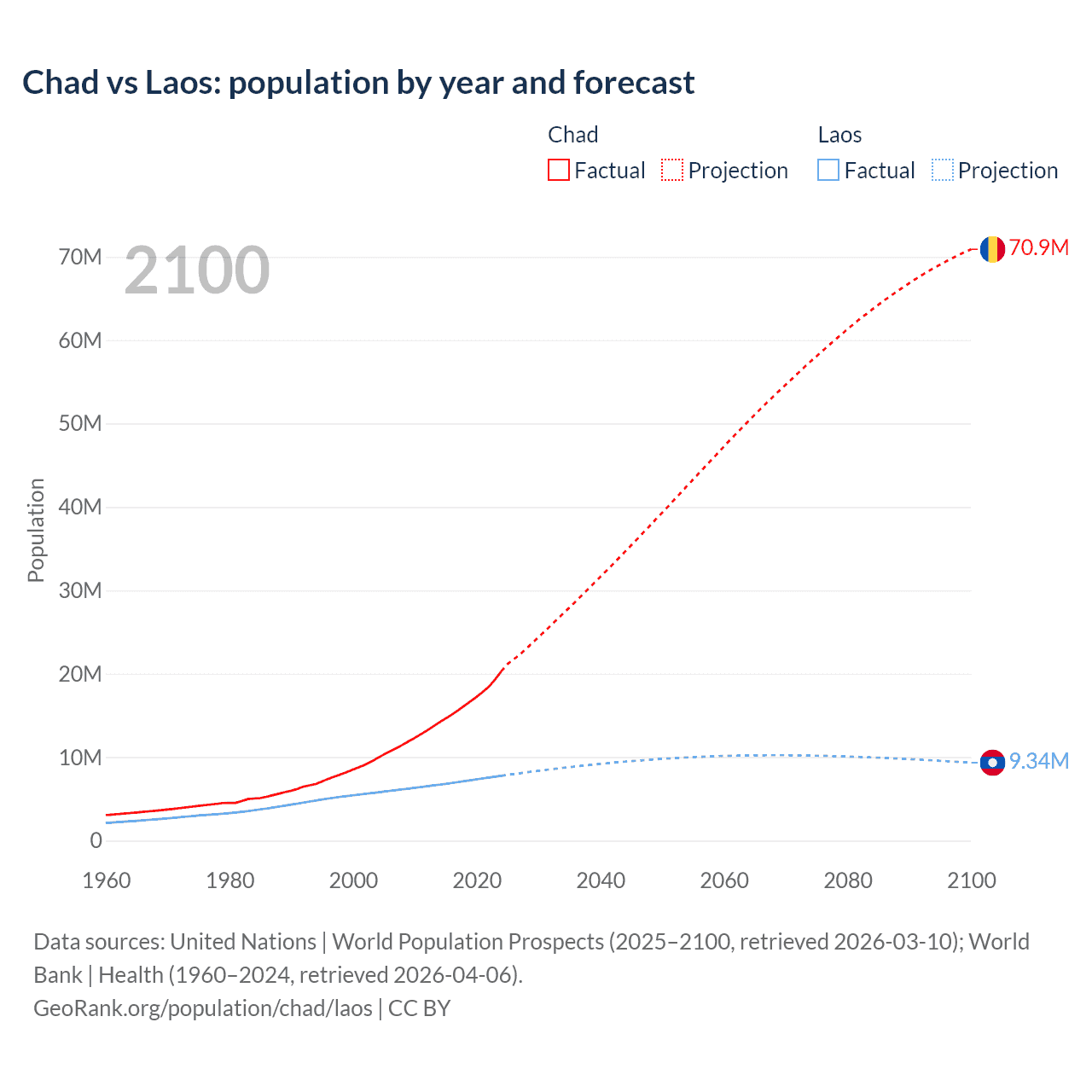 Chad vs Laos: population by year and forecast

Chad
Factual Projection

Laos
Factual Projection

2100

70M
60M
50M
40M
30M
20M
10M
0

Population

70.9M
9.34M

1960 1980 2000 2020 2040 2060 2080 2100

Data sources: United Nations | World Population Prospects (2025–2100, retrieved 2026-03-10); World Bank | Health (1960–2024, retrieved 2026-04-06).
GeoRank.org/population/chad/laos | CC BY